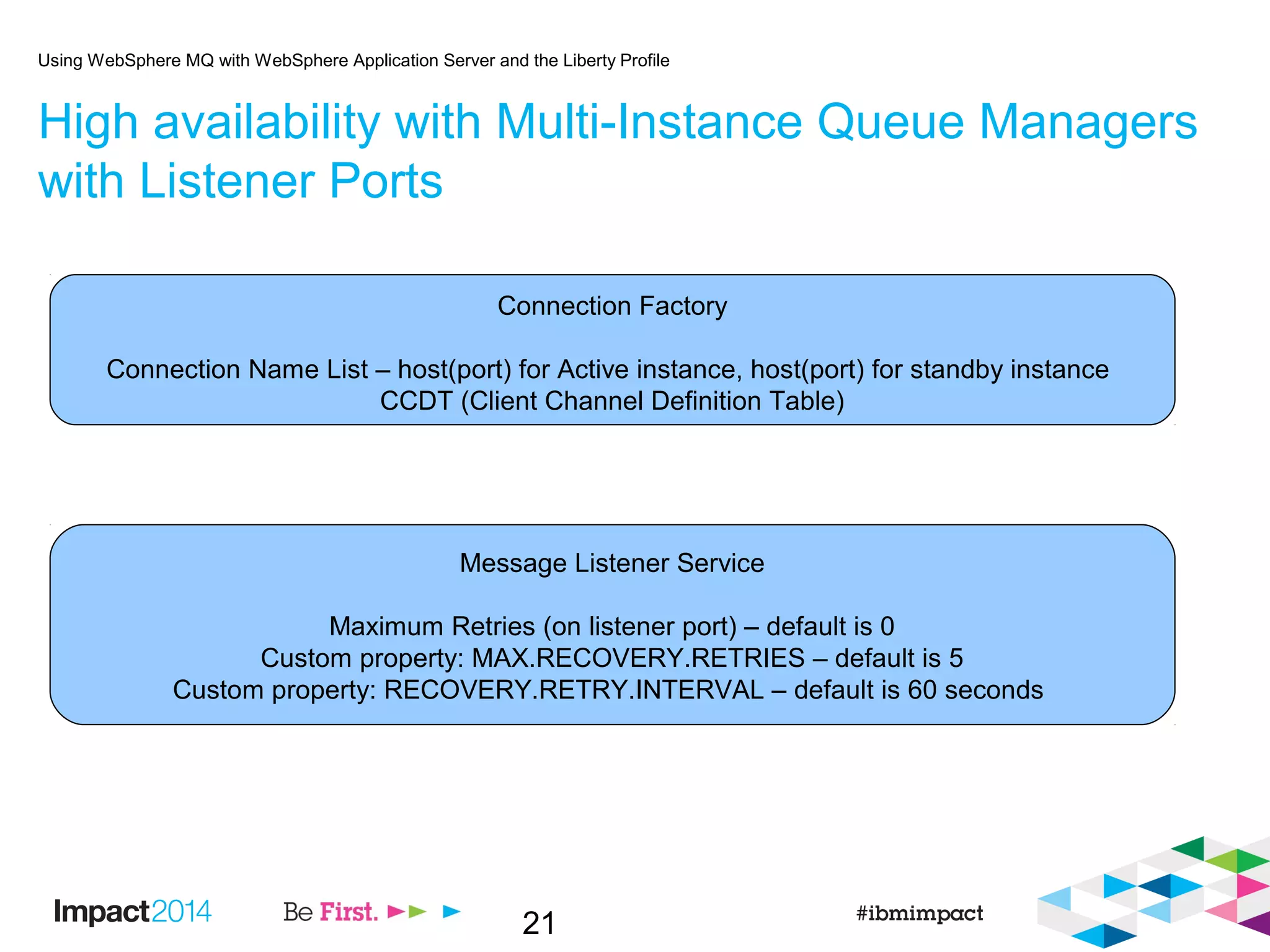 Using WebSphere MQ with WebSphere Application Server and the Liberty Profile

High availability with Multi-Instance Queue Managers with Listener Ports

Connection Factory

Connection Name List – host(port) for Active instance, host(port) for standby instance
CCDT (Client Channel Definition Table)

Message Listener Service

Maximum Retries (on listener port) – default is 0
Custom property: MAX.RECOVERY.RETRIES – default is 5
Custom property: RECOVERY.RETRY.INTERVAL – default is 60 seconds

Impact2014 Be First. 21 #ibmimpact